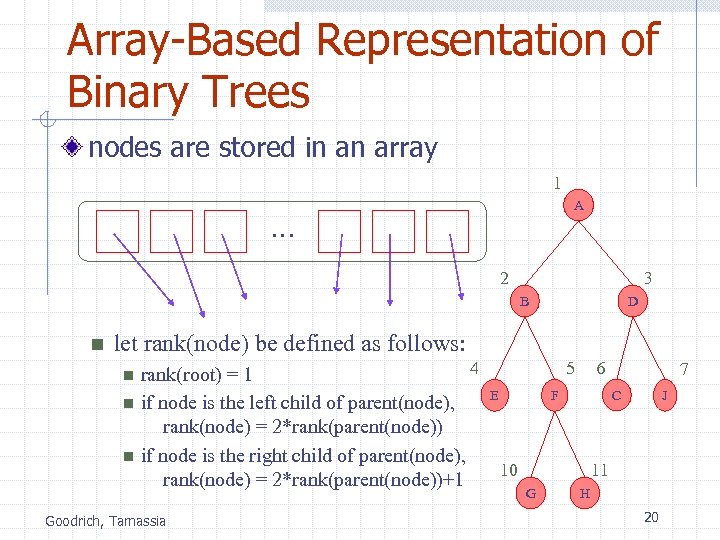 Array-Based Representation of Binary Trees

nodes are stored in an array

...

let rank(node) be defined as follows:

rank(root) = 1

if node is the left child of parent(node), rank(node) = 2*rank(parent(node))

if node is the right child of parent(node), rank(node) = 2*rank(parent(node))+1

1
A
2
B
3
D
4
E
5
F
6
C
7
J
10
G
11
H

Goodrich, Tamassia

20